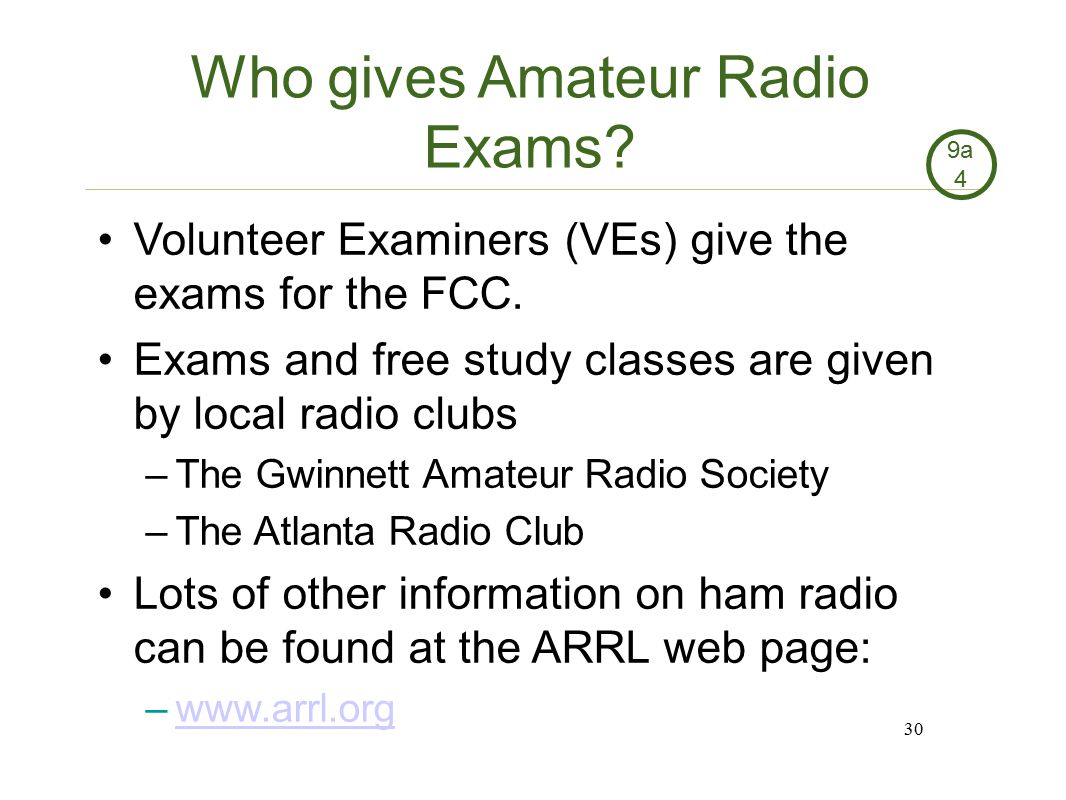 Who gives Amateur Radio Exams?

9a
4

• Volunteer Examiners (VEs) give the exams for the FCC.

• Exams and free study classes are given by local radio clubs

– The Gwinnett Amateur Radio Society

– The Atlanta Radio Club

• Lots of other information on ham radio can be found at the ARRL web page:

– www.arrl.org

30